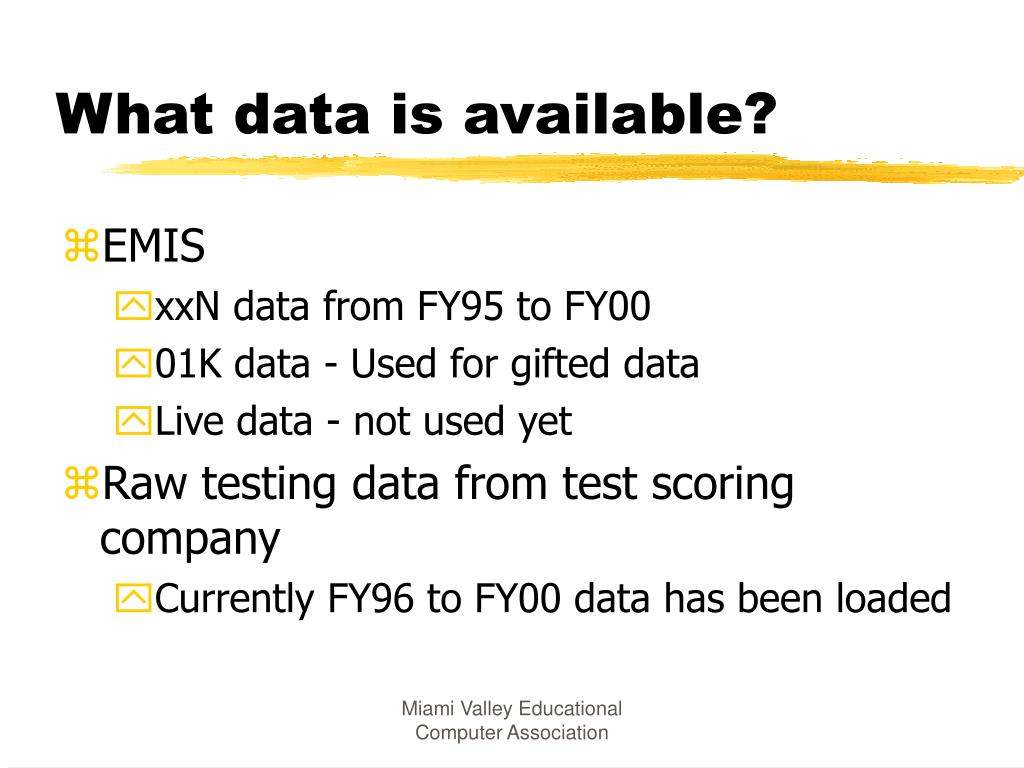 What data is available?

EMIS

xxN data from FY95 to FY00

01K data - Used for gifted data

Live data - not used yet

Raw testing data from test scoring company

Currently FY96 to FY00 data has been loaded

Miami Valley Educational Computer Association